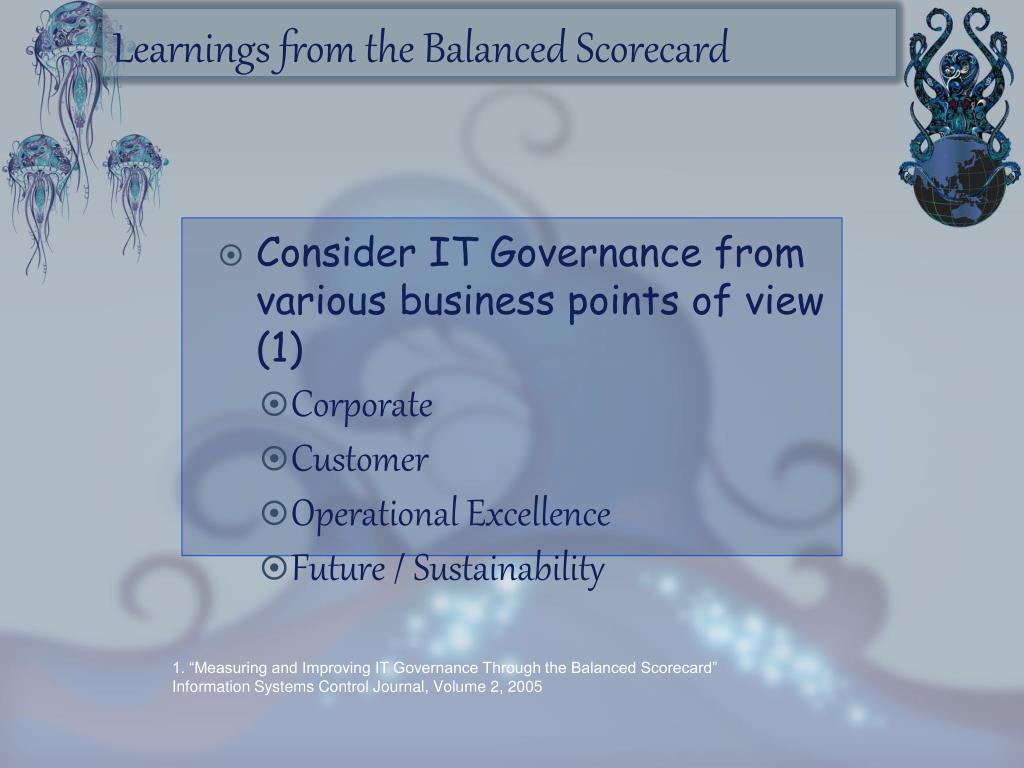 Learnings from the Balanced Scorecard

Consider IT Governance from various business points of view (1)

Corporate

Customer

Operational Excellence

Future / Sustainability

1. “Measuring and Improving IT Governance Through the Balanced Scorecard” Information Systems Control Journal, Volume 2, 2005